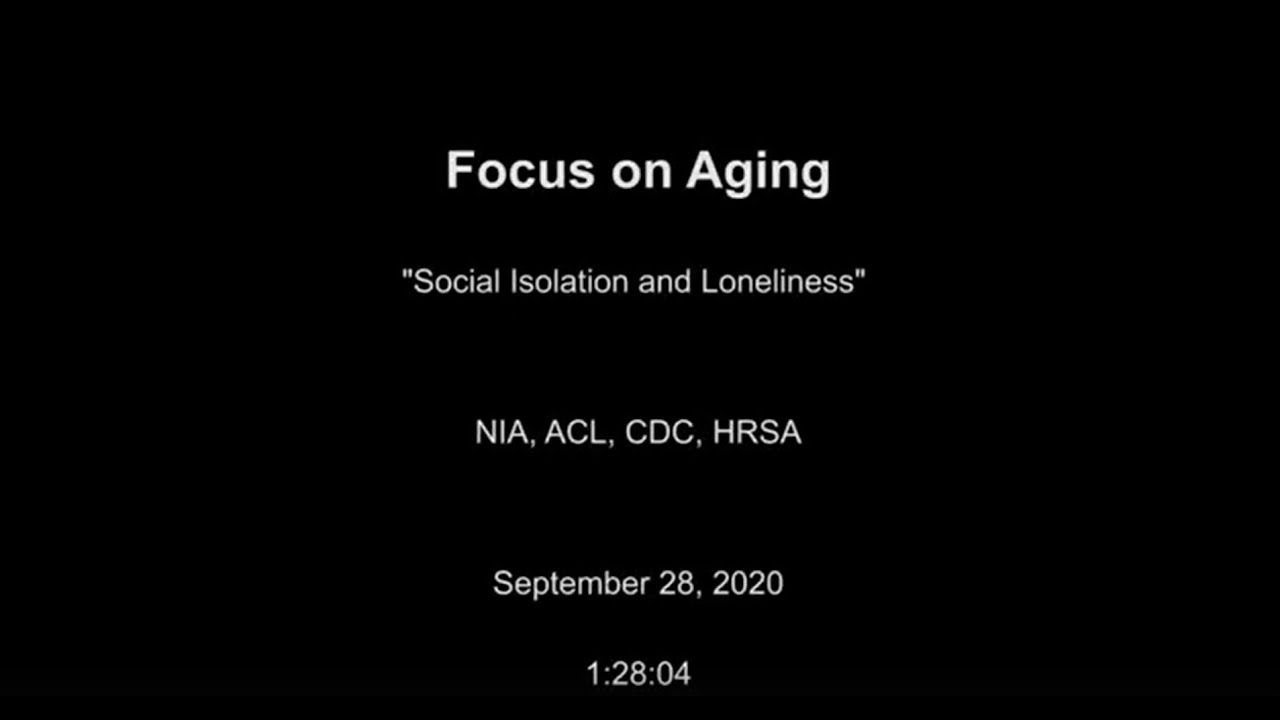 Focus on Aging

"Social Isolation and Loneliness"

NIA, ACL, CDC, HRSA

September 28, 2020

1:28:04